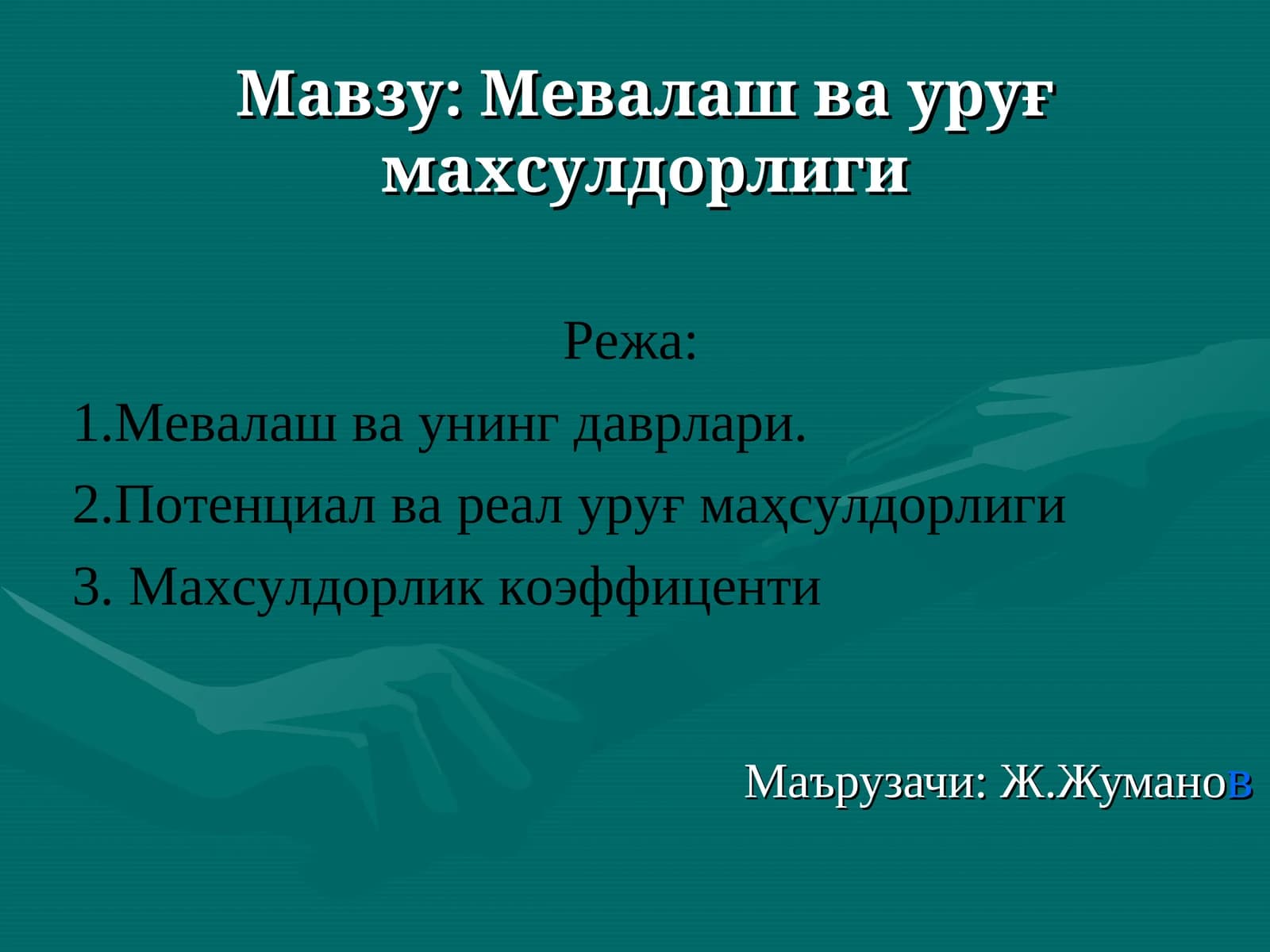 Мавзу: Мевалаш ва уруғ махсулдорлиги

Режа:

1.Мевалаш ва унинг даврлари.

2.Потенциал ва реал уруғ маҳсулдорлиги

3. Махсулдорлик коэффиценти

Маърузачи: Ж.Жуманов